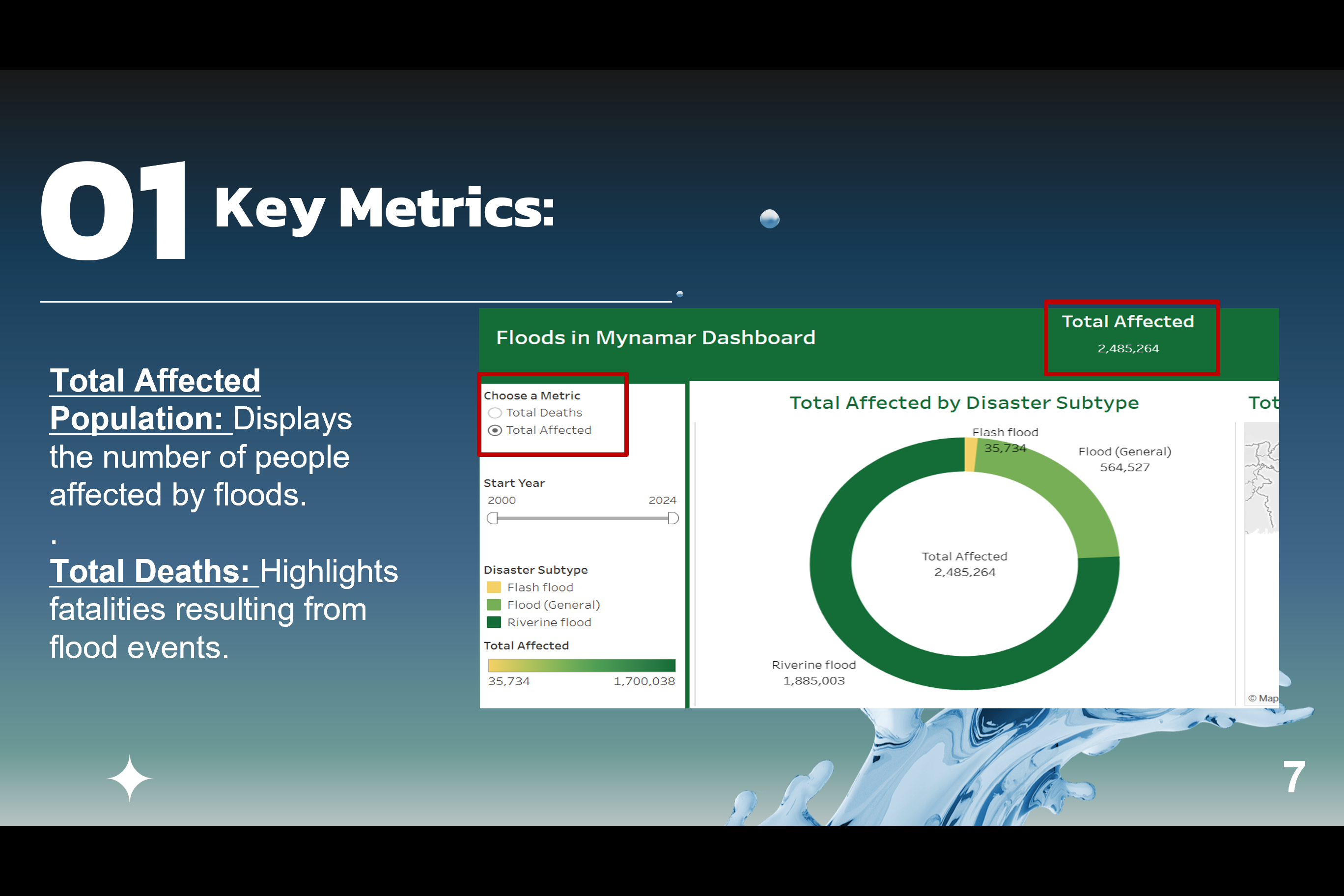 01 Key Metrics:

Total Affected Population: Displays the number of people affected by floods.

.

Total Deaths: Highlights fatalities resulting from flood events.

Floods in Mynamar Dashboard

Total Affected
2,485,264

Choose a Metric
Total Deaths
Total Affected

Start Year
2000
2024

Disaster Subtype
Flash flood
Flood (General)
Riverine flood

Total Affected
35,734
1,700,038

Total Affected by Disaster Subtype

Flash flood
35,734

Flood (General)
564,527

Total Affected
2,485,264

Riverine flood
1,885,003

Tot

© Map

7